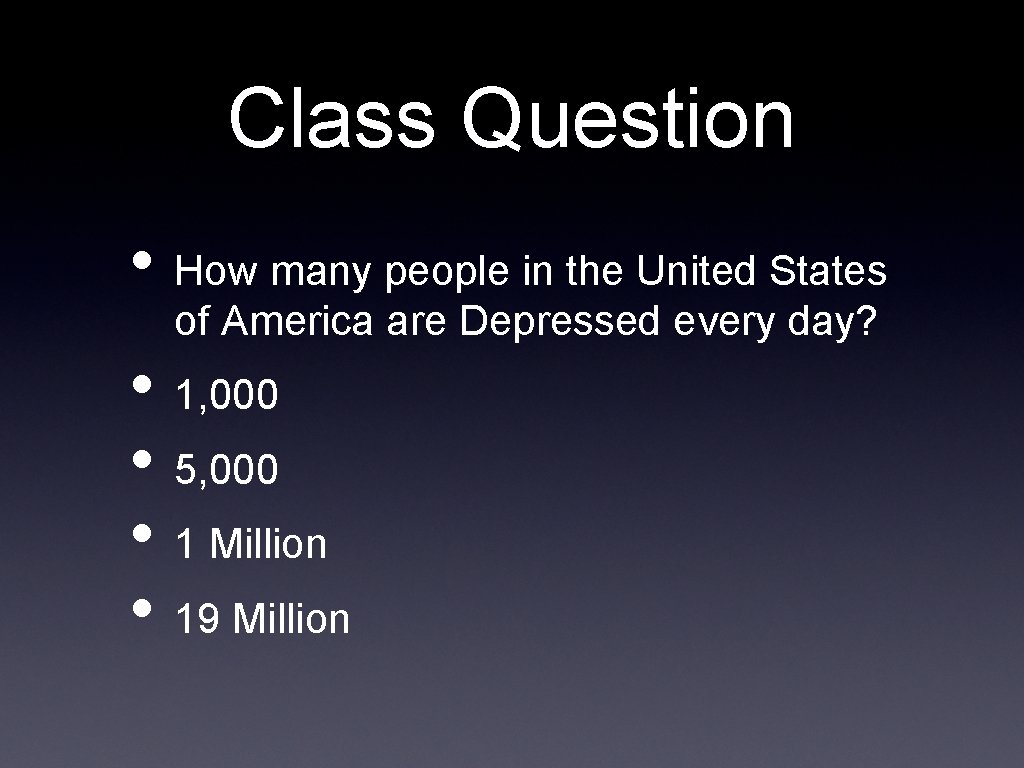 Class Question

• How many people in the United States of America are Depressed every day?

• 1,000

• 5,000

• 1 Million

• 19 Million